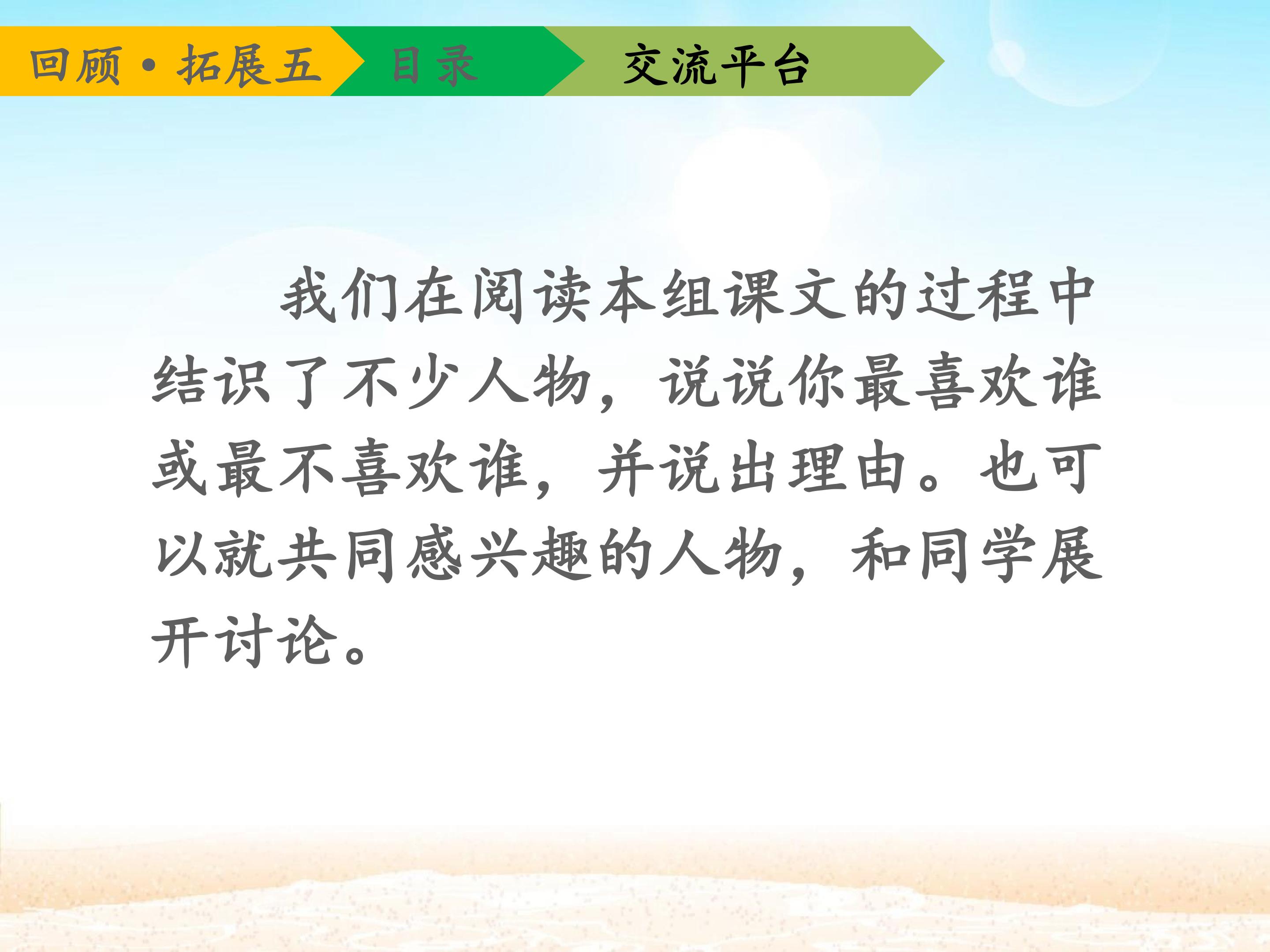 回顾·拓展五 目录 交流平台

我们在阅读本组课文的过程中结识了不少人物，说说你最喜欢谁或最不喜欢谁，并说出理由。也可以就共同感兴趣的人物，和同学展开讨论。